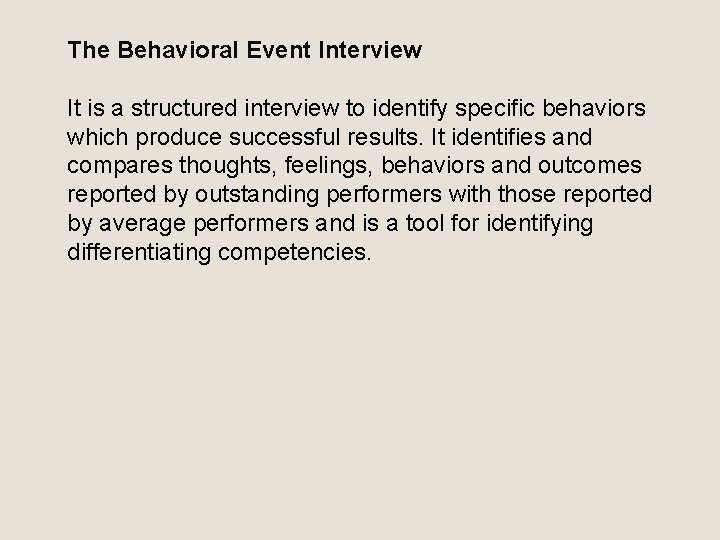 The Behavioral Event Interview

It is a structured interview to identify specific behaviors which produce successful results. It identifies and compares thoughts, feelings, behaviors and outcomes reported by outstanding performers with those reported by average performers and is a tool for identifying differentiating competencies.